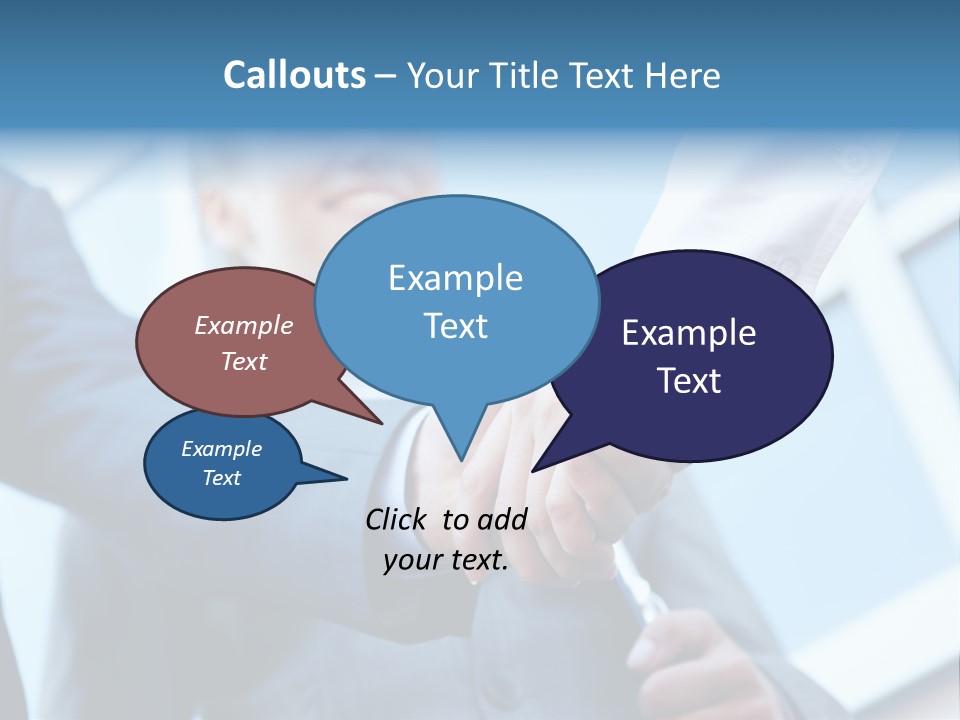 Callouts – Your Title Text Here

Example Text

Example Text

Example Text

Example Text

Click to add your text.